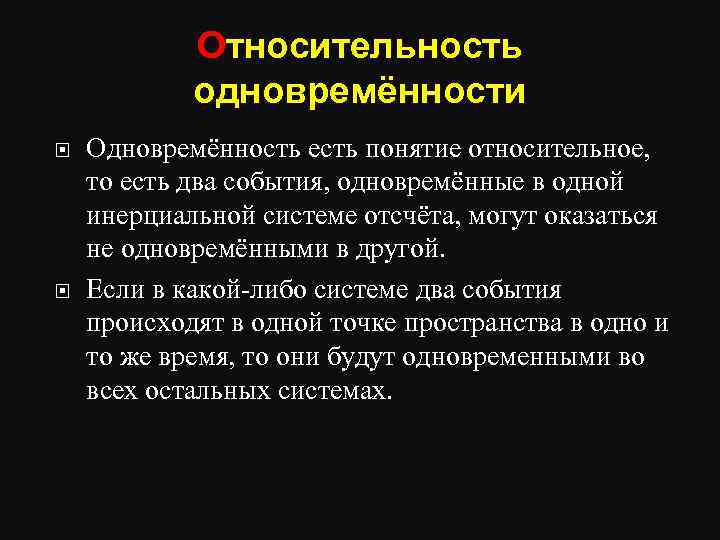 Относительность одновремённости

Одновремённость есть понятие относительное, то есть два события, одновремённые в одной инерциальной системе отсчёта, могут оказаться не одновремёнными в другой.

Если в какой-либо системе два события происходят в одной точке пространства в одно и то же время, то они будут одновременными во всех остальных системах.